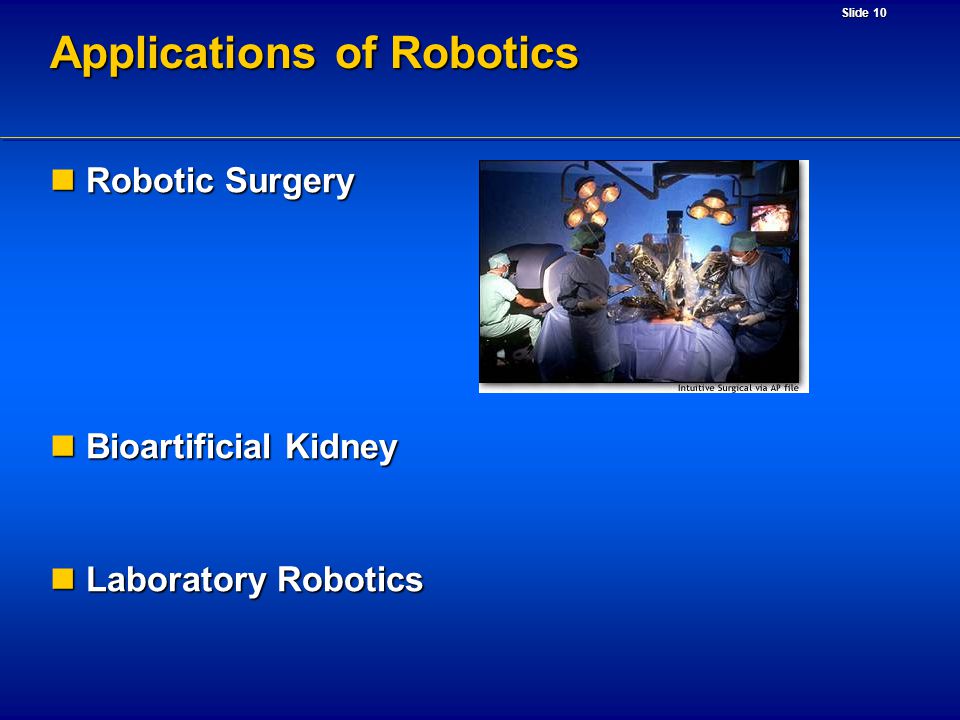 Slide 10

Applications of Robotics

Robotic Surgery

Intuitive Surgical via AP file

Bioartificial Kidney

Laboratory Robotics